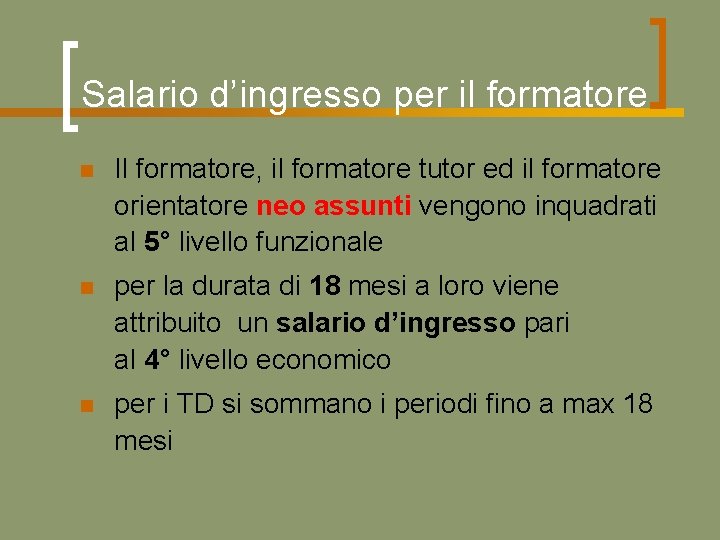 Salario d'ingresso per il formatore

• Il formatore, il formatore tutor ed il formatore orientatore neo assunti vengono inquadrati al 5° livello funzionale

• per la durata di 18 mesi a loro viene attribuito un salario d'ingresso pari al 4° livello economico

• per i TD si sommano i periodi fino a max 18 mesi